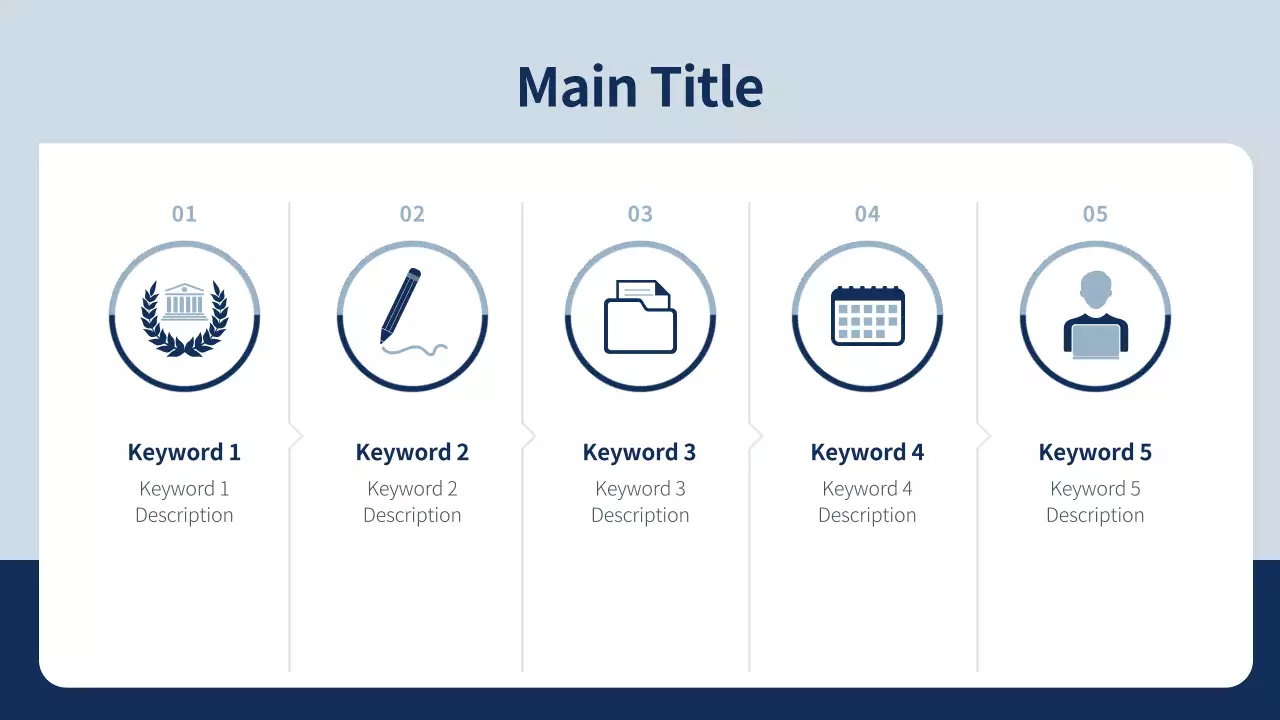 Main Title

01

Keyword 1

Keyword 1 Description

02

Keyword 2

Keyword 2 Description

03

Keyword 3

Keyword 3 Description

04

Keyword 4

Keyword 4 Description

05

Keyword 5

Keyword 5 Description